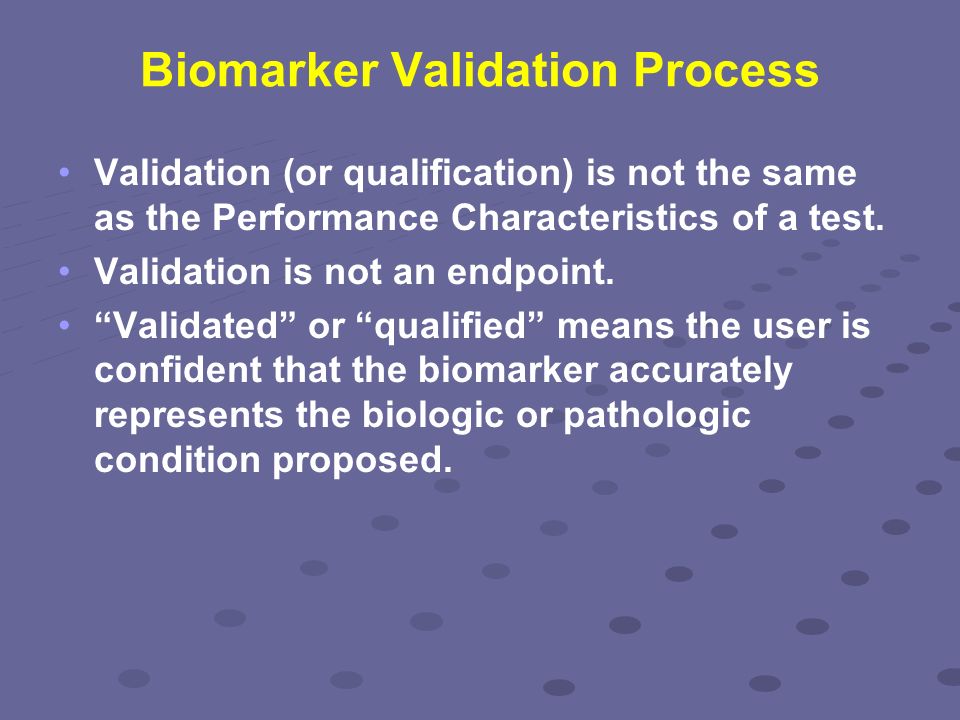 Biomarker Validation Process

• Validation (or qualification) is not the same as the Performance Characteristics of a test.
• Validation is not an endpoint.
• “Validated” or “qualified” means the user is confident that the biomarker accurately represents the biologic or pathologic condition proposed.